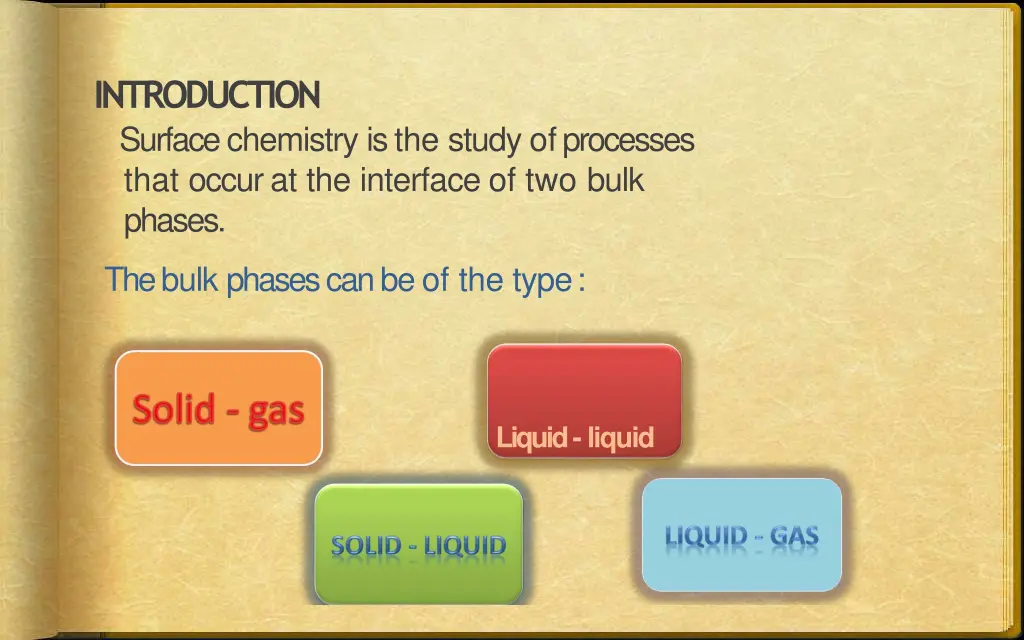 INTRODUCTION

Surface chemistry is the study of processes that occur at the interface of two bulk phases.

The bulk phases can be of the type :

Solid - gas

Liquid - liquid

SOLID - LIQUID

LIQUID - GAS